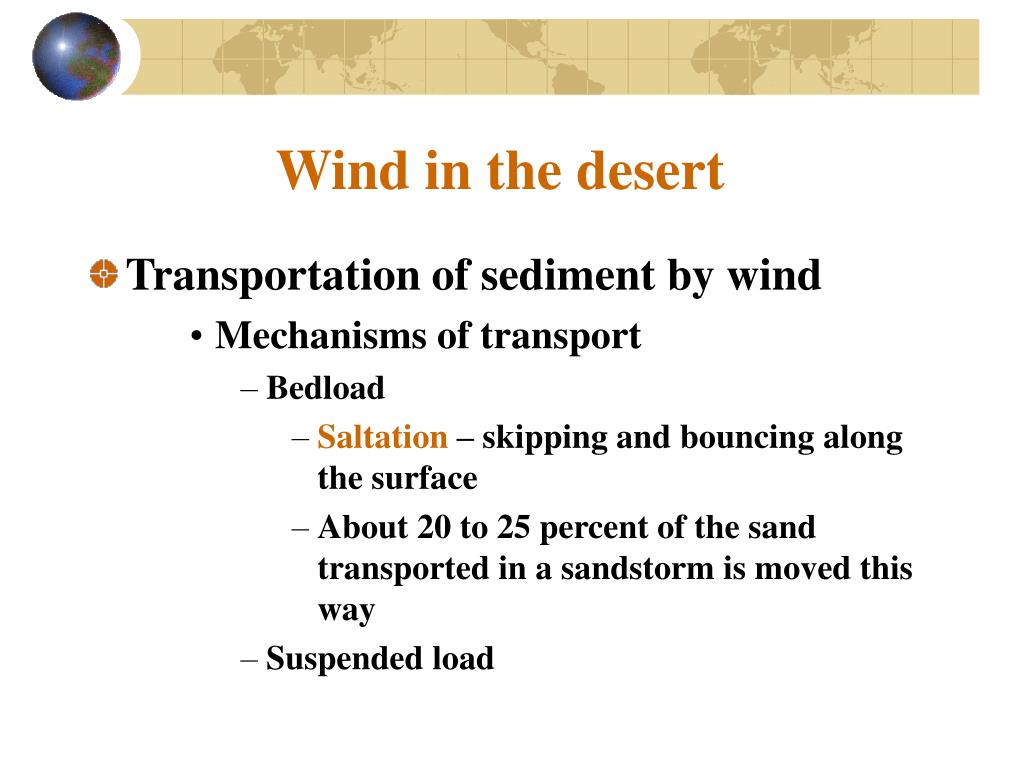 Wind in the desert

Transportation of sediment by wind

• Mechanisms of transport

– Bedload

– Saltation – skipping and bouncing along the surface

– About 20 to 25 percent of the sand transported in a sandstorm is moved this way

– Suspended load